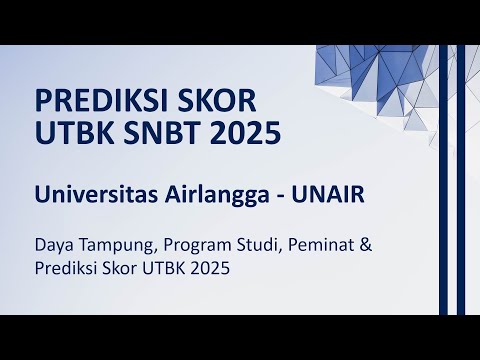 PREDIKSI SKOR
UTBK SNBT 2025

Universitas Airlangga - UNAIR

Daya Tampung, Program Studi, Peminat & Prediksi Skor UTBK 2025